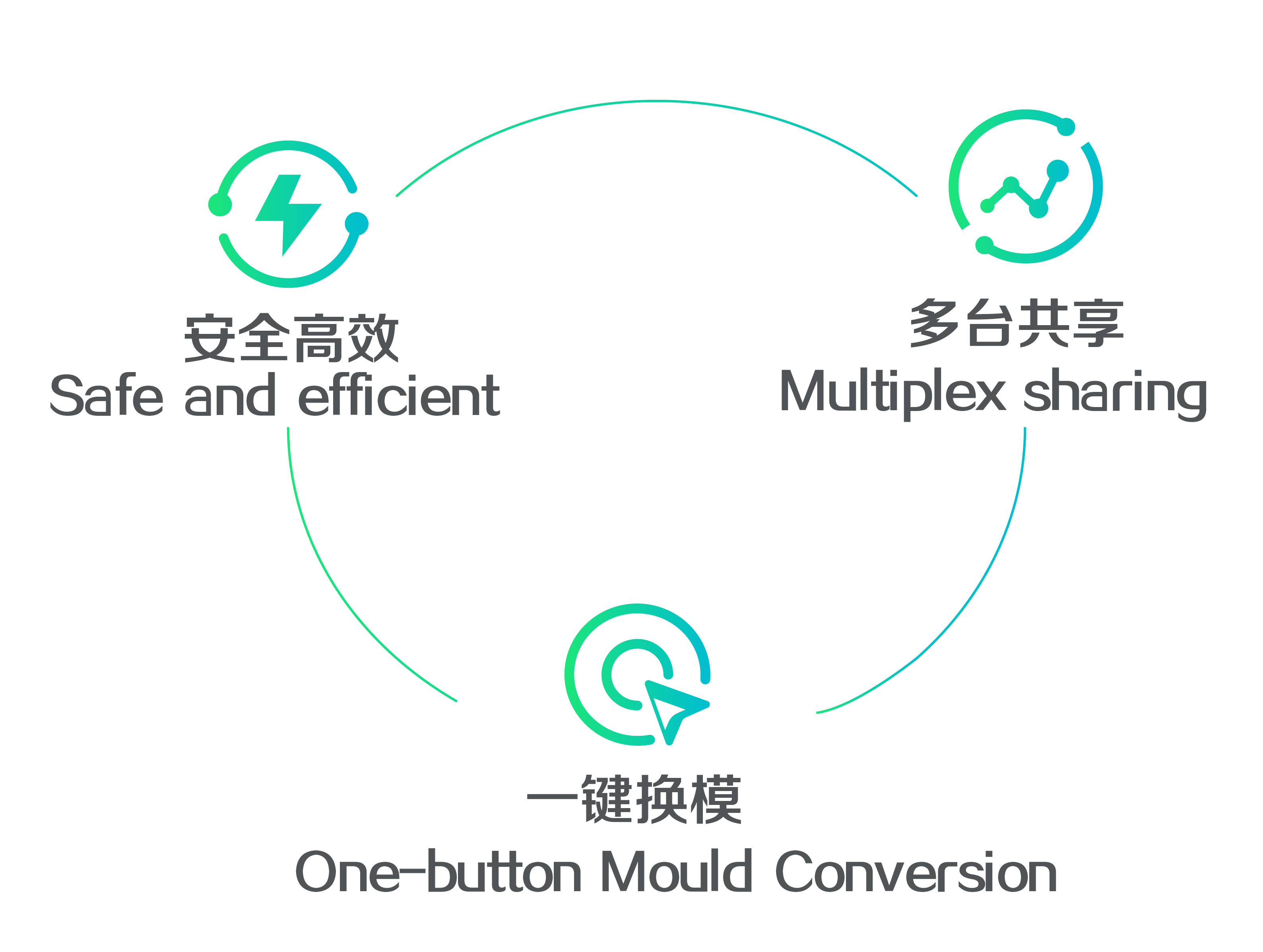 安全高效
Safe and efficient

多台共享
Multiplex sharing

一键换模
One-button Mould Conversion